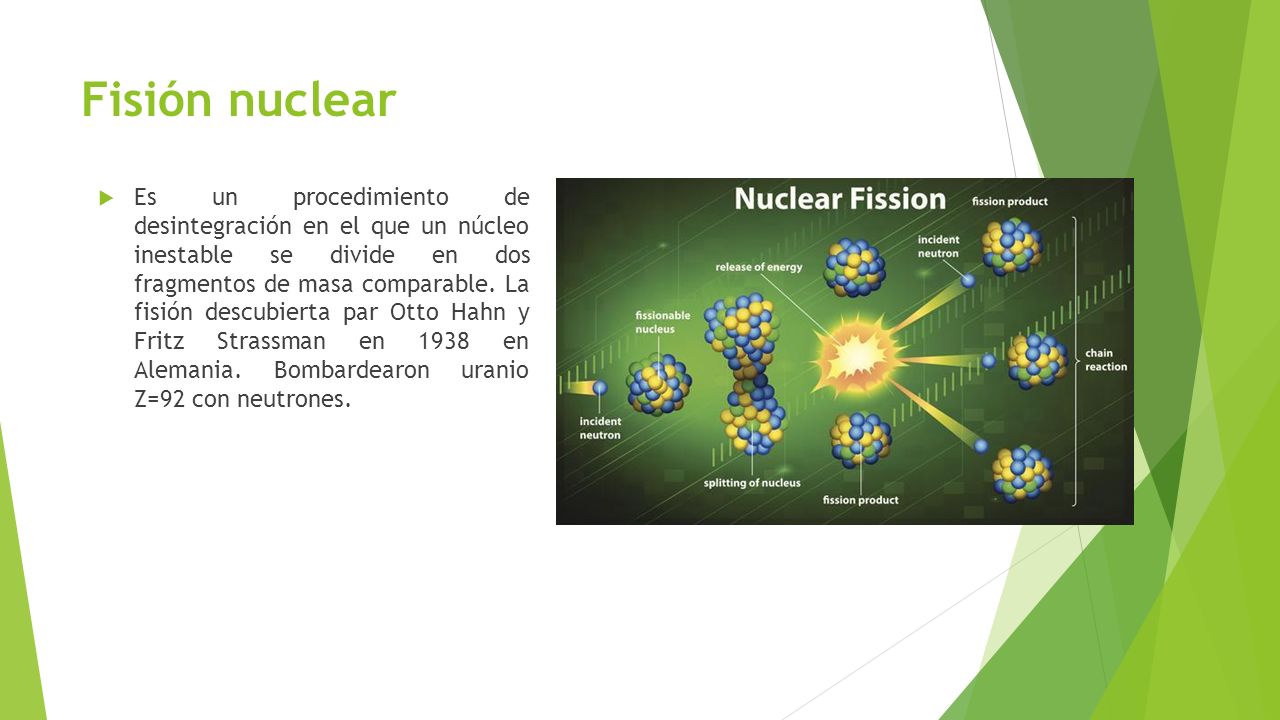 Fisión nuclear

Es un procedimiento de desintegración en el que un núcleo inestable se divide en dos fragmentos de masa comparable. La fisión descubierta par Otto Hahn y Fritz Strassman en 1938 en Alemania. Bombardearon uranio Z=92 con neutrones.

Nuclear Fission

fission product

incident neutron

release of energy

fissionable nucleus

chain reaction

incident neutron

splitting of nucleus

fission product